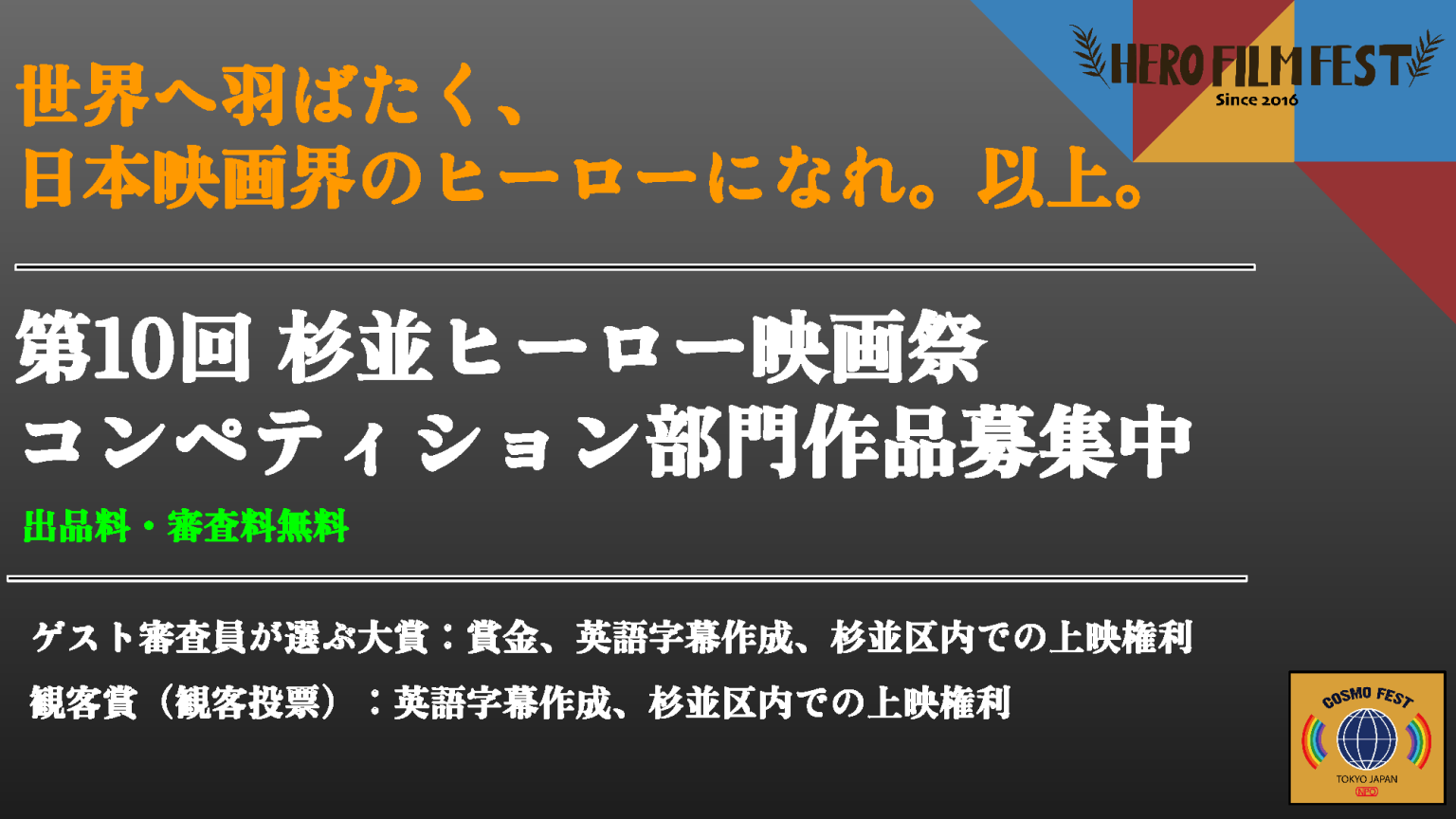 HERO FILM FEST
Since 2016

世界へ羽ばたく、
日本映画界のヒーローになれ。以上。

第10回 杉並ヒーロー映画祭
コンペティション部門作品募集中

出品料・審査料無料

ゲスト審査員が選ぶ大賞：賞金、英語字幕作成、杉並区内での上映権利
観客賞（観客投票）：英語字幕作成、杉並区内での上映権利

COSMO FEST
TOKYO JAPAN
NPO